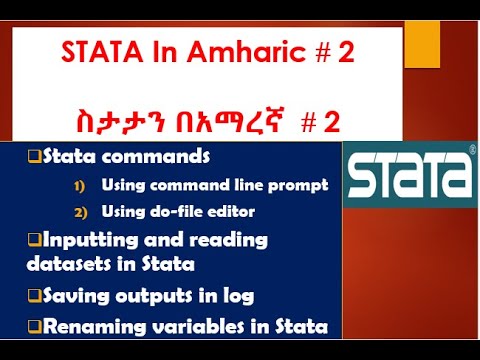 STATA In Amharic # 2

ስታታን በአማረኛ # 2

❑Stata commands

1) Using command line prompt

2) Using do-file editor

❑Inputting and reading datasets in Stata

❑Saving outputs in log

❑Renaming variables in Stata

STATA®